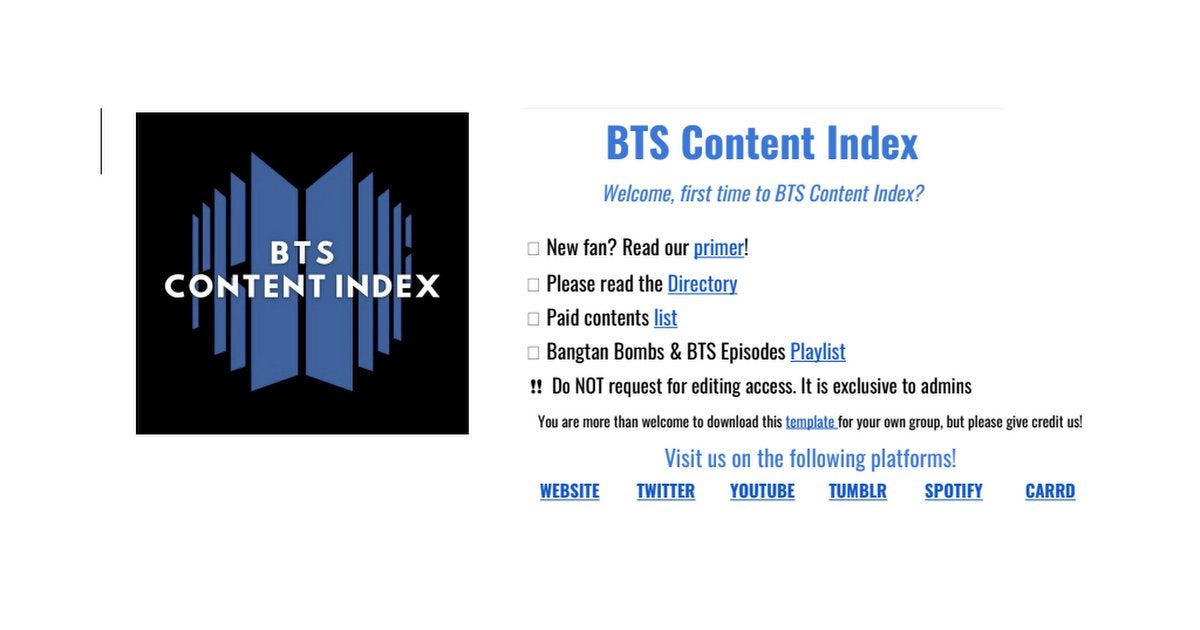 BTS
CONTENT INDEX

BTS Content Index

Welcome, first time to BTS Content Index?

☐ New fan? Read our primer!

☐ Please read the Directory

☐ Paid contents list

☐ Bangtan Bombs & BTS Episodes Playlist

‼ Do NOT request for editing access. It is exclusive to admins

You are more than welcome to download this template for your own group, but please give credit us!

Visit us on the following platforms!

WEBSITE TWITTER YOUTUBE TUMBLR SPOTIFY CARRD